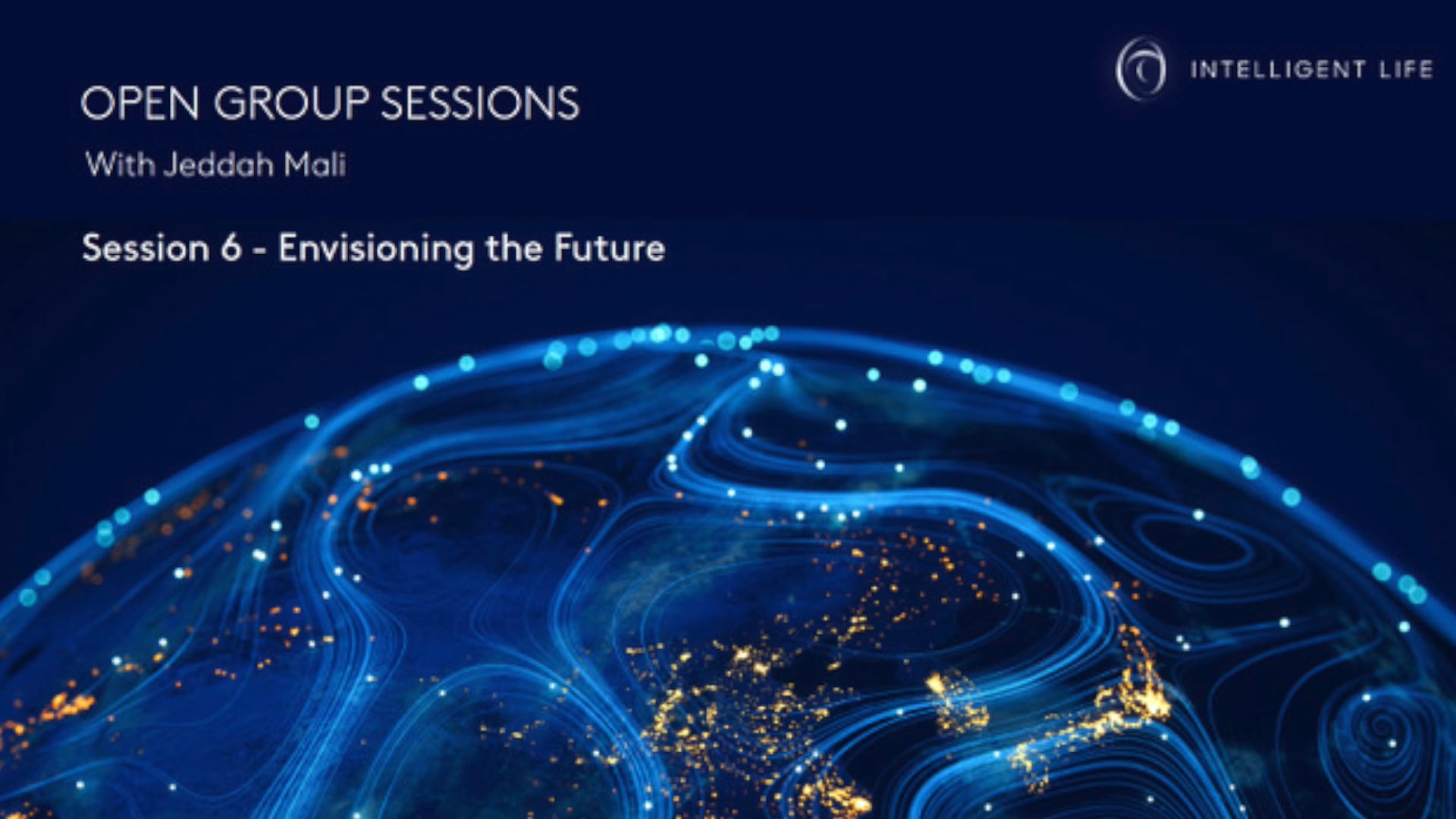 INTELLIGENT LIFE

OPEN GROUP SESSIONS

With Jeddah Mali

Session 6 - Envisioning the Future